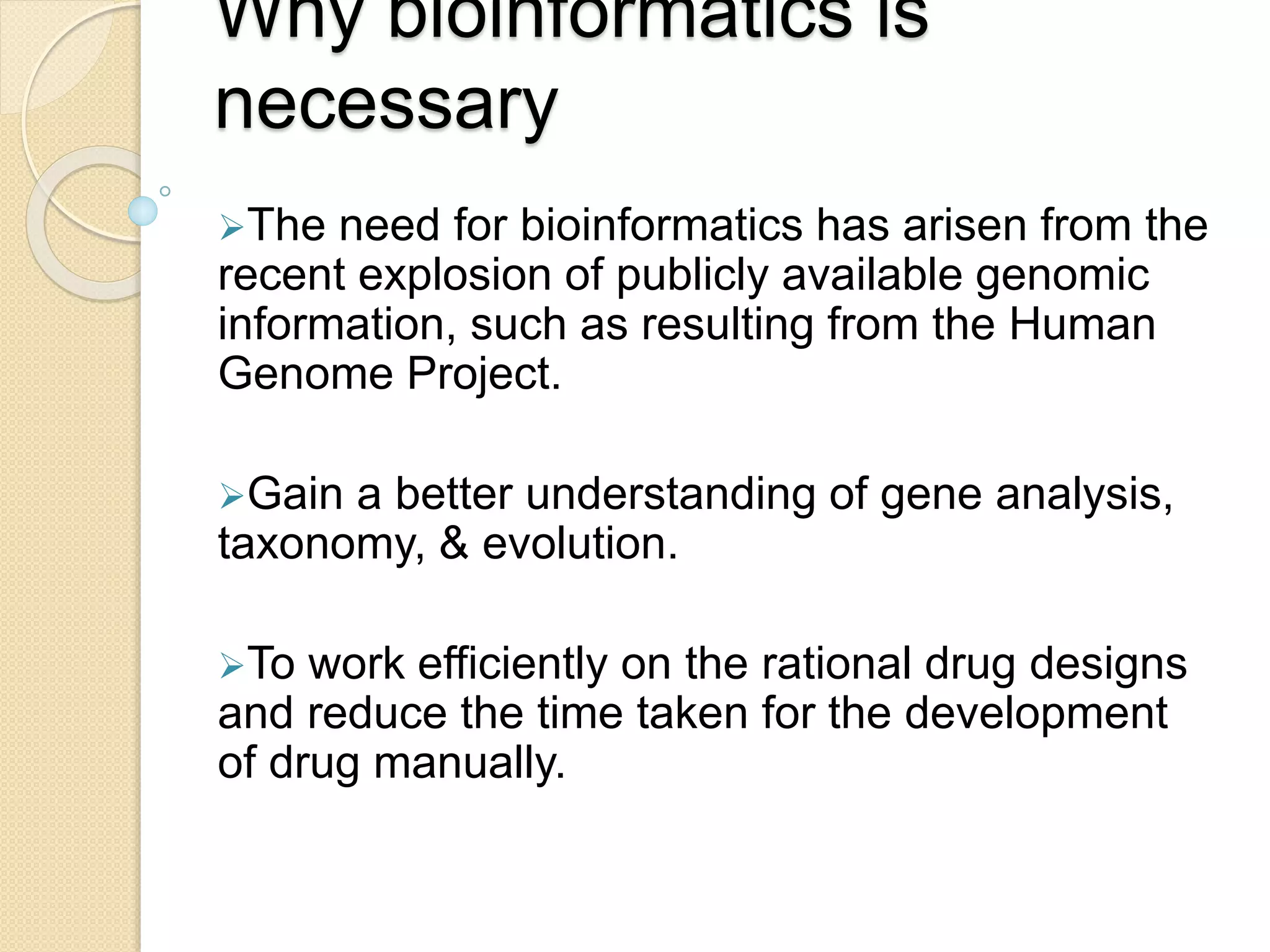 Why bioinformatics is necessary

➢The need for bioinformatics has arisen from the recent explosion of publicly available genomic information, such as resulting from the Human Genome Project.

➢Gain a better understanding of gene analysis, taxonomy, & evolution.

➢To work efficiently on the rational drug designs and reduce the time taken for the development of drug manually.